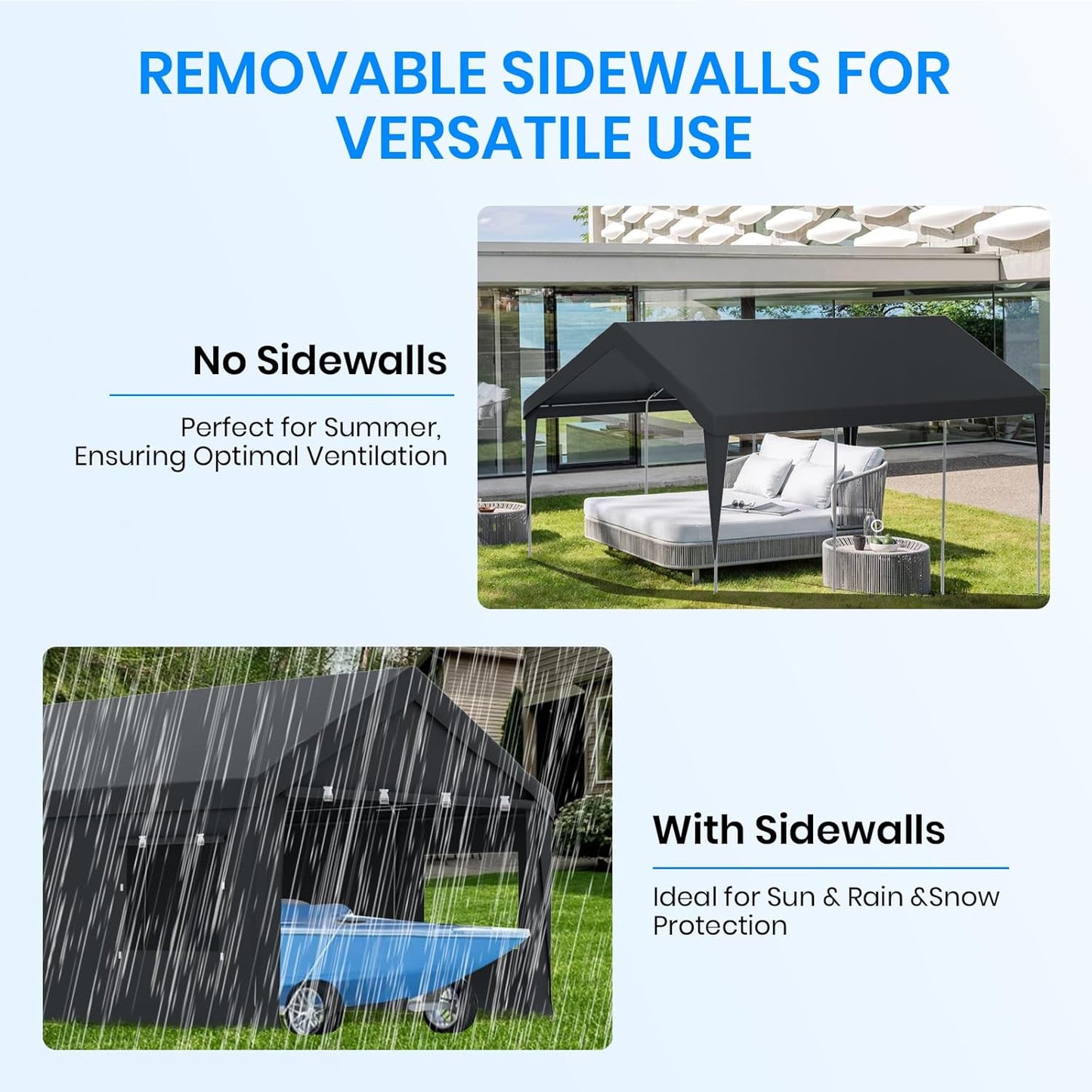 REMOVABLE SIDEWALLS FOR VERSATILE USE

No Sidewalls

Perfect for Summer, Ensuring Optimal Ventilation

With Sidewalls

Ideal for Sun & Rain &Snow Protection